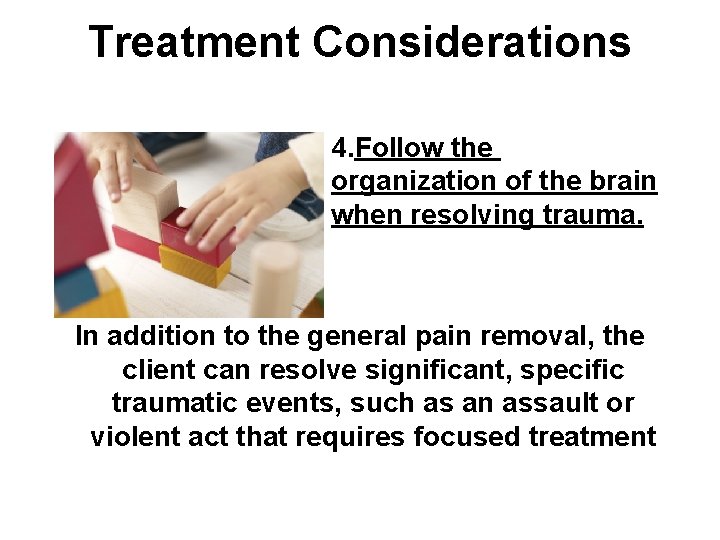 Treatment Considerations

4.Follow the organization of the brain when resolving trauma.

In addition to the general pain removal, the client can resolve significant, specific traumatic events, such as an assault or violent act that requires focused treatment